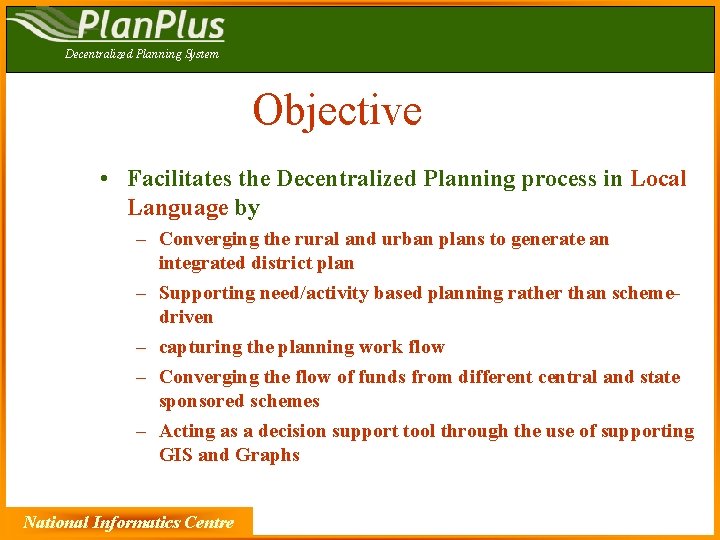 PlanPlus
Decentralized Planning System

Objective

• Facilitates the Decentralized Planning process in Local Language by
– Converging the rural and urban plans to generate an integrated district plan
– Supporting need/activity based planning rather than scheme-driven
– capturing the planning work flow
– Converging the flow of funds from different central and state sponsored schemes
– Acting as a decision support tool through the use of supporting GIS and Graphs

National Informatics Centre